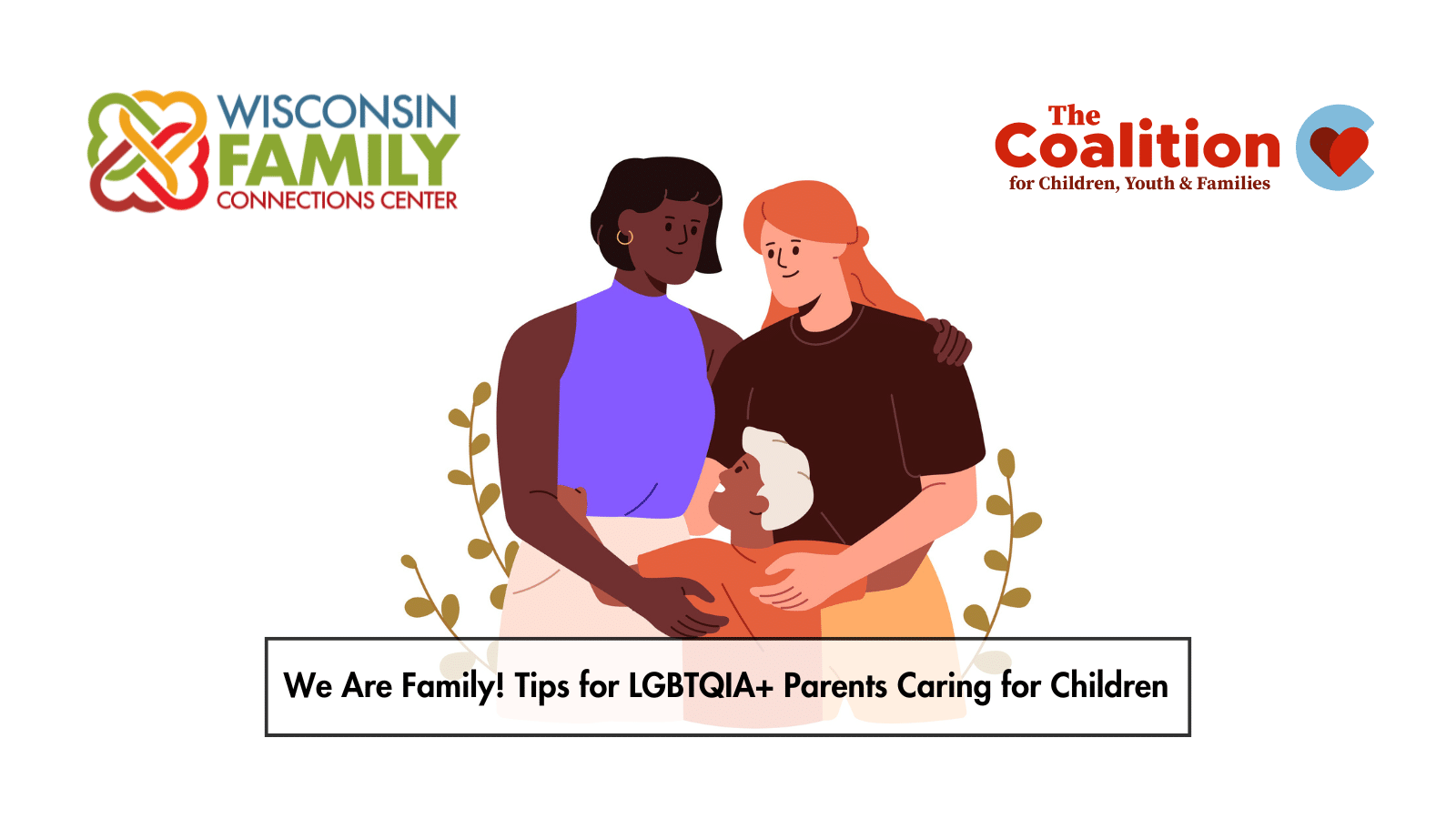 WISCONSIN FAMILY CONNECTIONS CENTER

The Coalition for Children, Youth & Families

We Are Family! Tips for LGBTQIA+ Parents Caring for Children